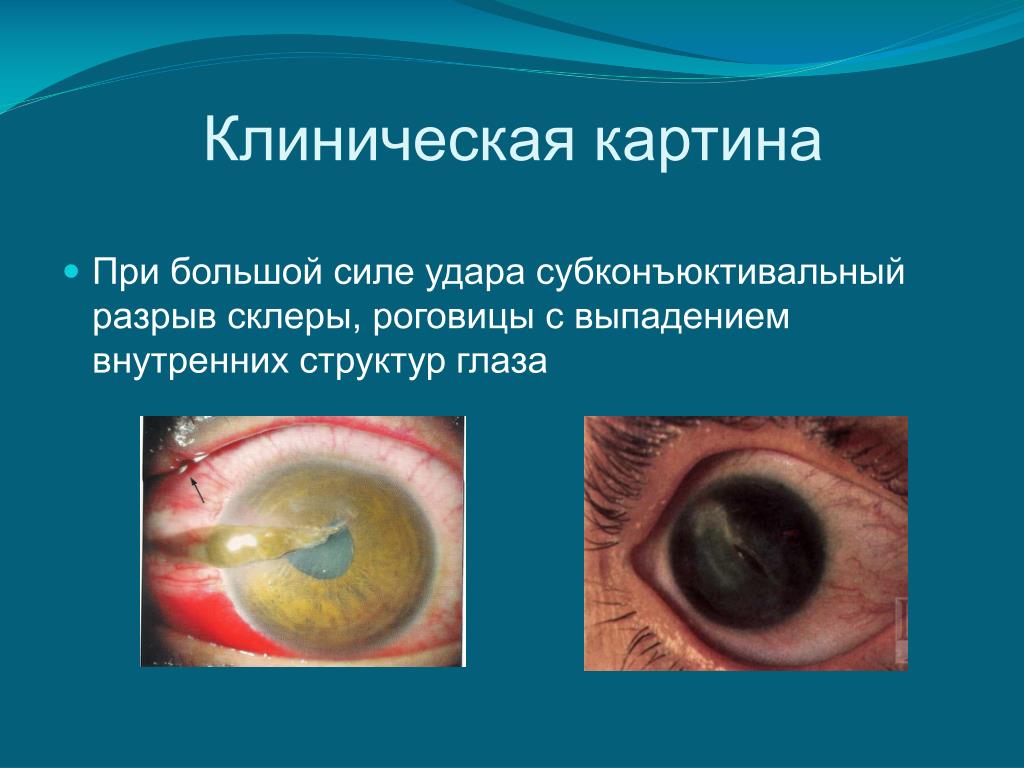 Клиническая картина

При большой силе удара субконъюктивальный разрыв склеры, роговицы с выпадением внутренних структур глаза